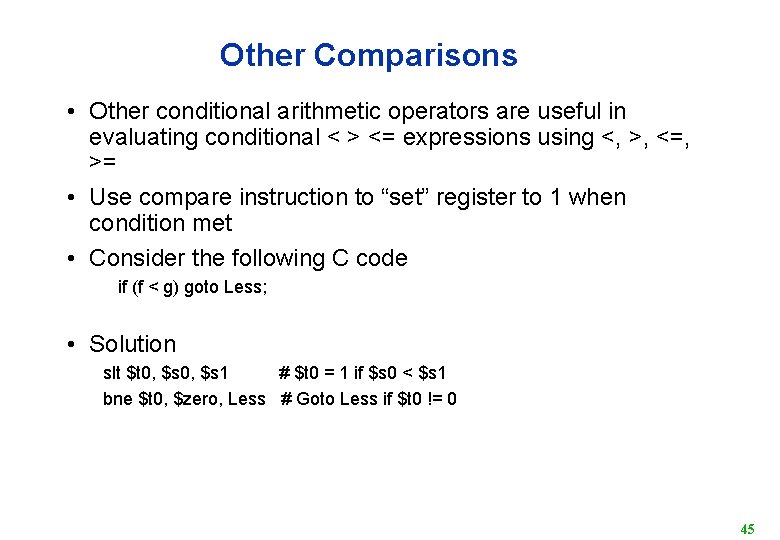 Other Comparisons

• Other conditional arithmetic operators are useful in evaluating conditional < > <= expressions using <, >, <=, >=

• Use compare instruction to “set” register to 1 when condition met

• Consider the following C code

if (f < g) goto Less;

• Solution

slt \$t0, \$s0, \$s1 # \$t0 = 1 if \$s0 < \$s1

bne \$t0, \$zero, Less # Goto Less if \$t0 != 0

45